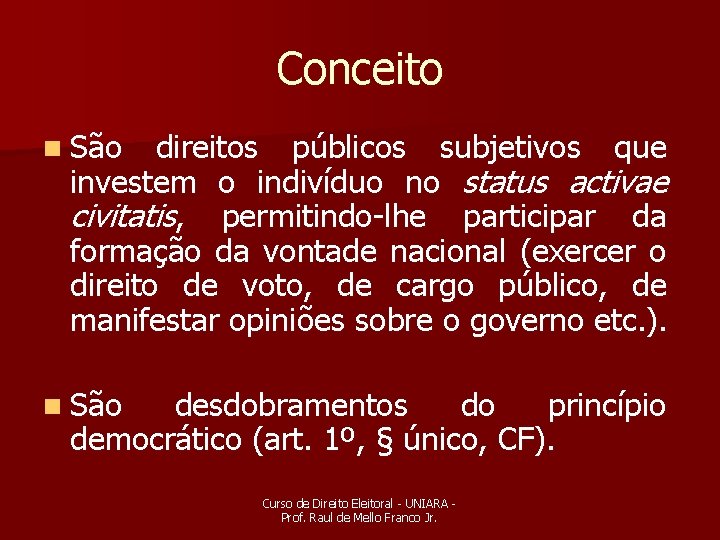 Conceito

São direitos públicos subjetivos que investem o indivíduo no status activae civitatis, permitindo-lhe participar da formação da vontade nacional (exercer o direito de voto, de cargo público, de manifestar opiniões sobre o governo etc.).

São desdobramentos do princípio democrático (art. 1º, § único, CF).

Curso de Direito Eleitoral - UNIARA - Prof. Raul de Mello Franco Jr.